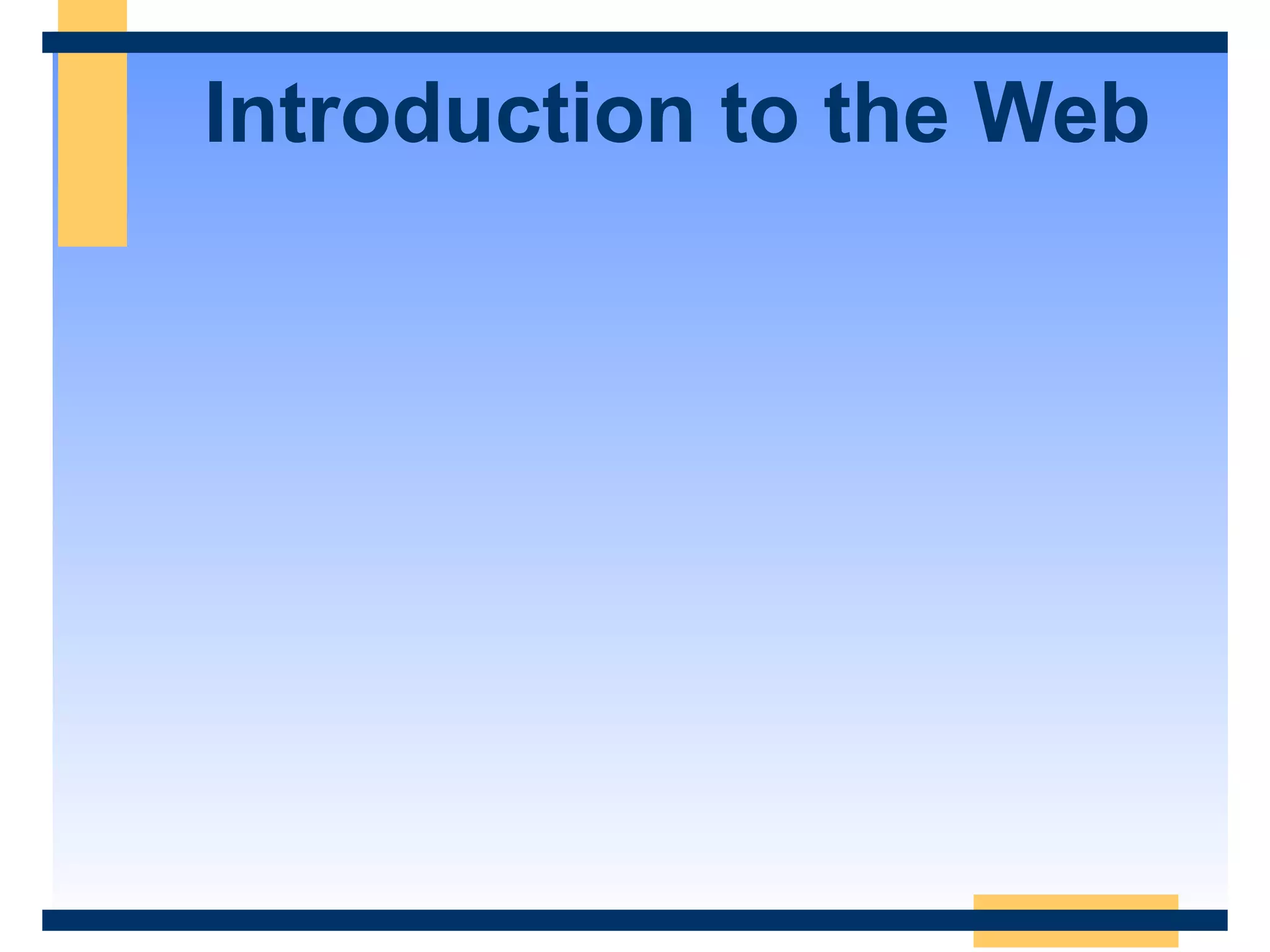 Introduction to the Web